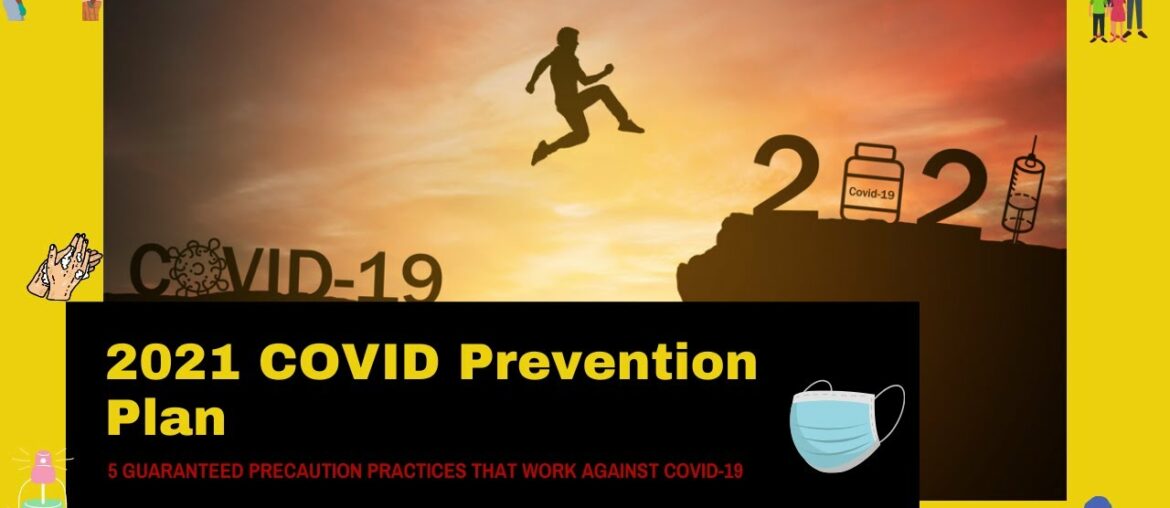 COVID-19

2 Covid-19 2

2021 COVID Prevention Plan

5 GUARANTEED PRECAUTION PRACTICES THAT WORK AGAINST COVID-19